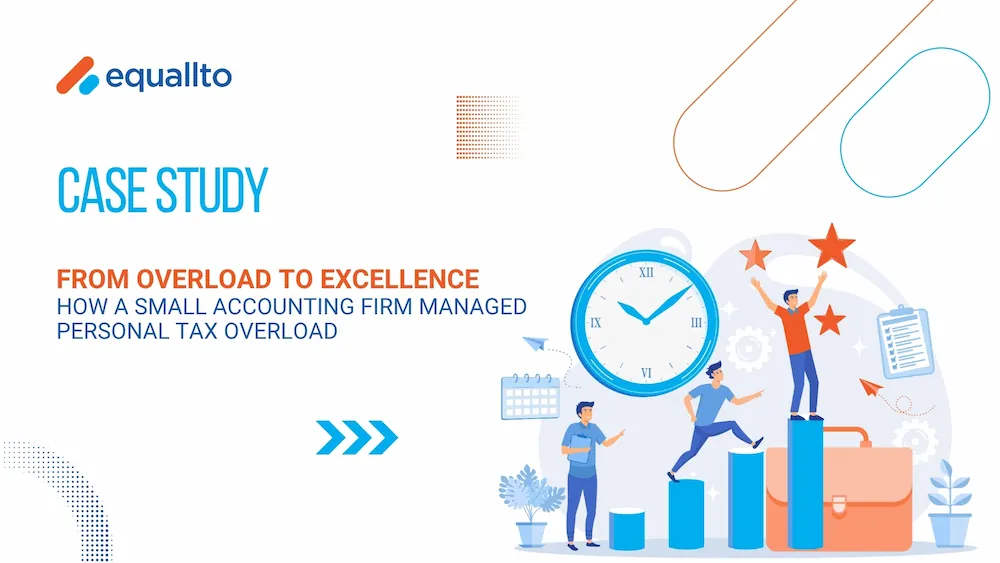 equallto

CASE STUDY

FROM OVERLOAD TO EXCELLENCE
HOW A SMALL ACCOUNTING FIRM MANAGED PERSONAL TAX OVERLOAD

XII
III
VI
IX